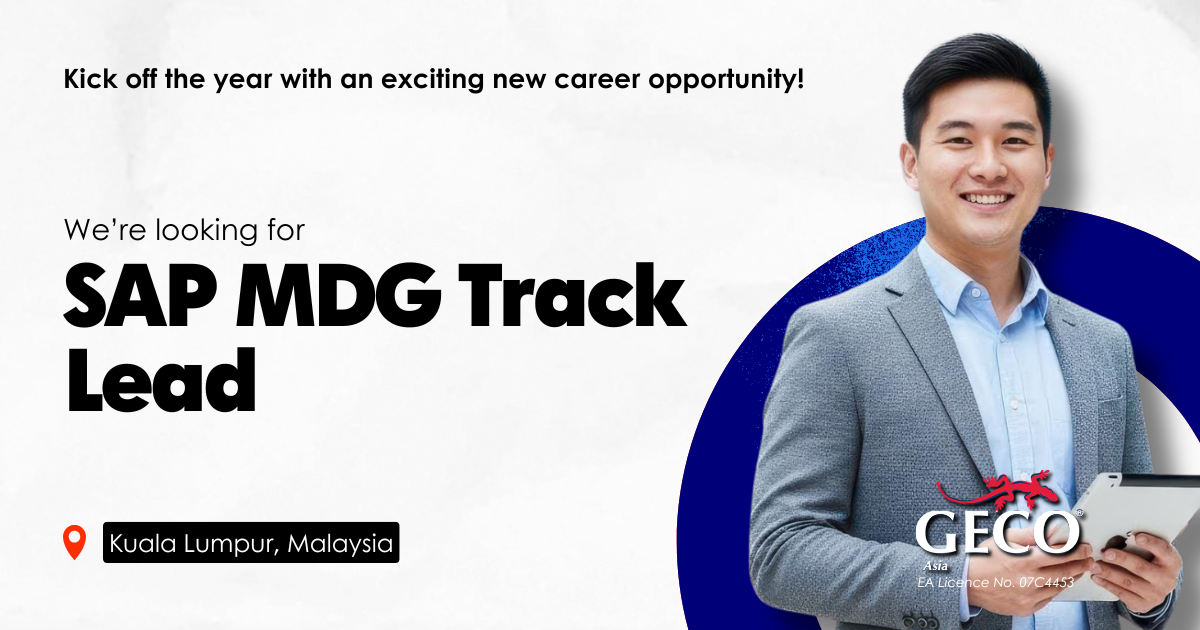 Kick off the year with an exciting new career opportunity!

We're looking for

SAP MDG Track Lead

Kuala Lumpur, Malaysia

GECO®
Asia
EA Licence No. 07C4453